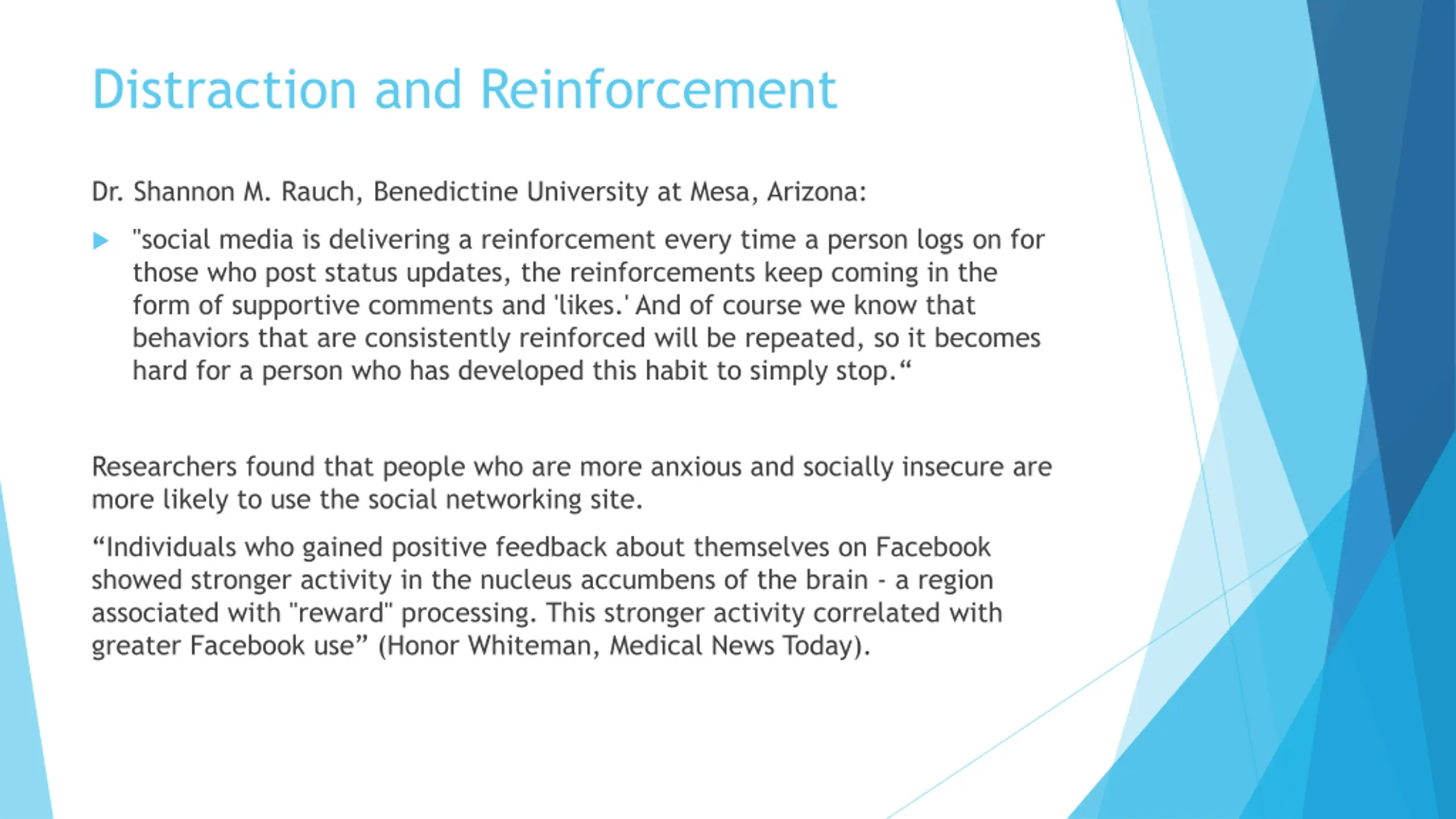 Distraction and Reinforcement

Dr. Shannon M. Rauch, Benedictine University at Mesa, Arizona:

"social media is delivering a reinforcement every time a person logs on for those who post status updates, the reinforcements keep coming in the form of supportive comments and 'likes.' And of course we know that behaviors that are consistently reinforced will be repeated, so it becomes hard for a person who has developed this habit to simply stop.“

Researchers found that people who are more anxious and socially insecure are more likely to use the social networking site.

“Individuals who gained positive feedback about themselves on Facebook showed stronger activity in the nucleus accumbens of the brain - a region associated with "reward" processing. This stronger activity correlated with greater Facebook use” (Honor Whiteman, Medical News Today).